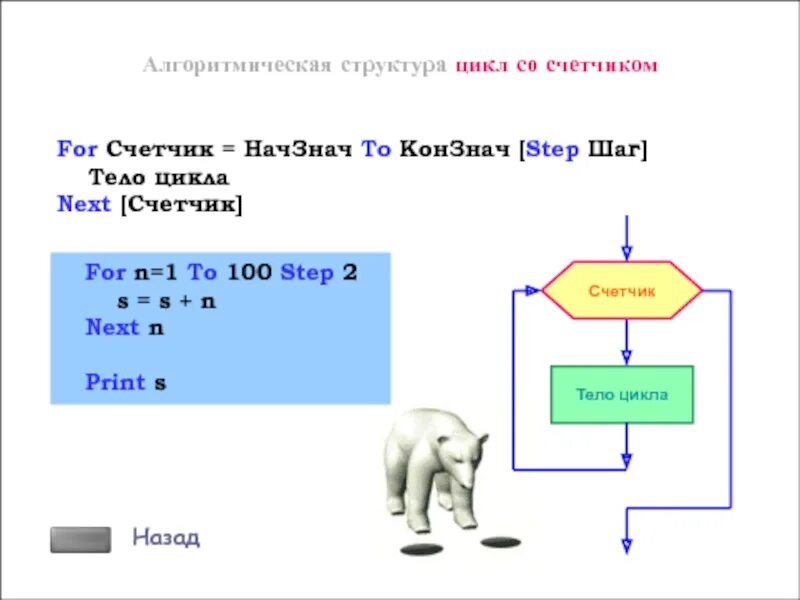 Алгоритмическая структура цикл со счетчиком

For Счетчик = НачЗнач To КонЗнач [Step Шаг]
Тело цикла
Next [Счетчик]

For n=1 To 100 Step 2
s = s + n
Next n

Print s

Счетчик

Тело цикла

Назад